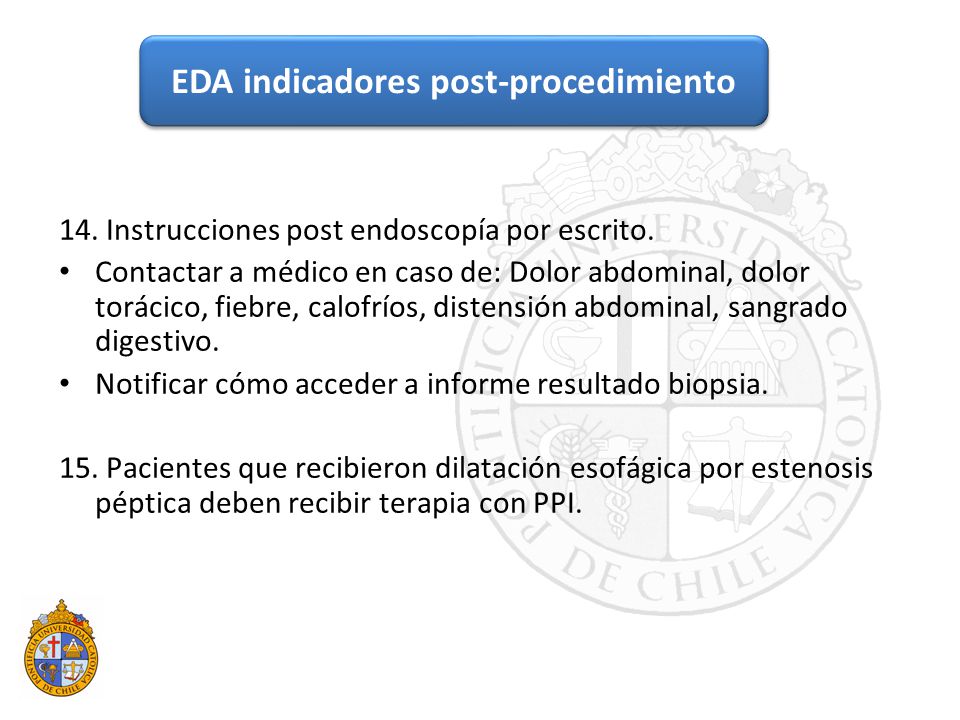 EDA indicadores post-procedimiento

14. Instrucciones post endoscopía por escrito.

• Contactar a médico en caso de: Dolor abdominal, dolor torácico, fiebre, calofríos, distensión abdominal, sangrado digestivo.
• Notificar cómo acceder a informe resultado biopsia.

15. Pacientes que recibieron dilatación esofágica por estenosis péptica deben recibir terapia con PPI.

PONTIFICIA UNIVERSIDAD CATOLICA DE CHILE

PONTIFICIA UNIVERSIDAD CATOLICA DE CHILE